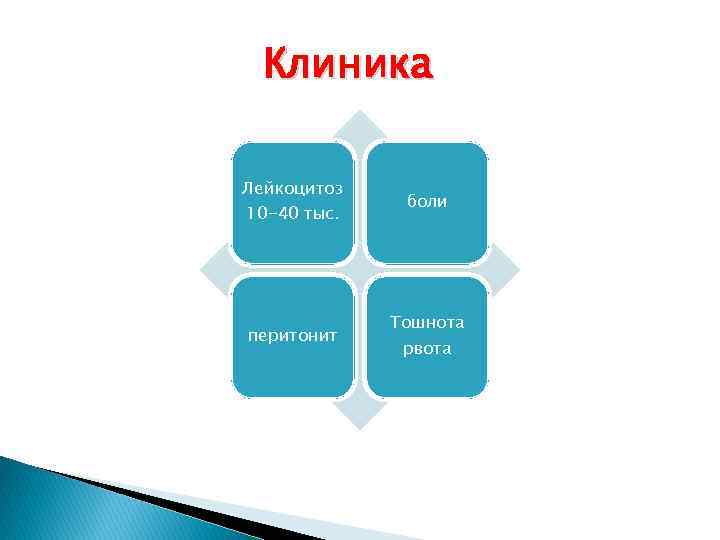 Клиника

Лейкоцитоз 10-40 тыс.

боли

перитонит

Тошнота рвота